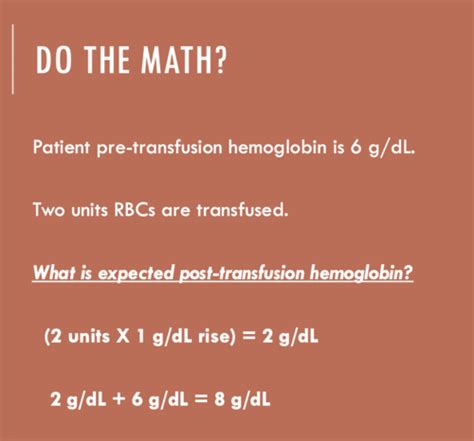 DO THE MATH?

Patient pre-transfusion hemoglobin is 6 g/dL.

Two units RBCs are transfused.

What is expected post-transfusion hemoglobin?

(2 units X 1 g/dL rise) = 2 g/dL

2 g/dL + 6 g/dL = 8 g/dL